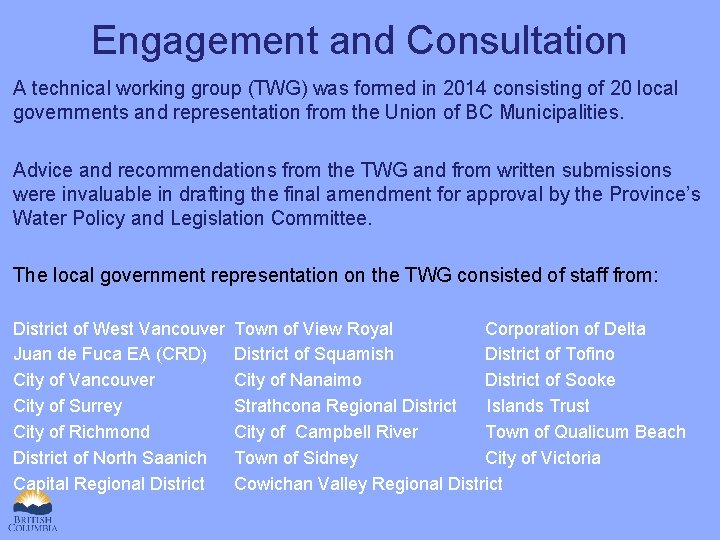 Engagement and Consultation

A technical working group (TWG) was formed in 2014 consisting of 20 local governments and representation from the Union of BC Municipalities.

Advice and recommendations from the TWG and from written submissions were invaluable in drafting the final amendment for approval by the Province's Water Policy and Legislation Committee.

The local government representation on the TWG consisted of staff from:

District of West Vancouver
Juan de Fuca EA (CRD)
City of Vancouver
City of Surrey
City of Richmond
District of North Saanich
Capital Regional District

Town of View Royal
District of Squamish
City of Nanaimo
Strathcona Regional District
City of Campbell River
Town of Sidney
Cowichan Valley Regional District

Corporation of Delta
District of Tofino
District of Sooke
Islands Trust
Town of Qualicum Beach
City of Victoria

BRITISH COLUMBIA